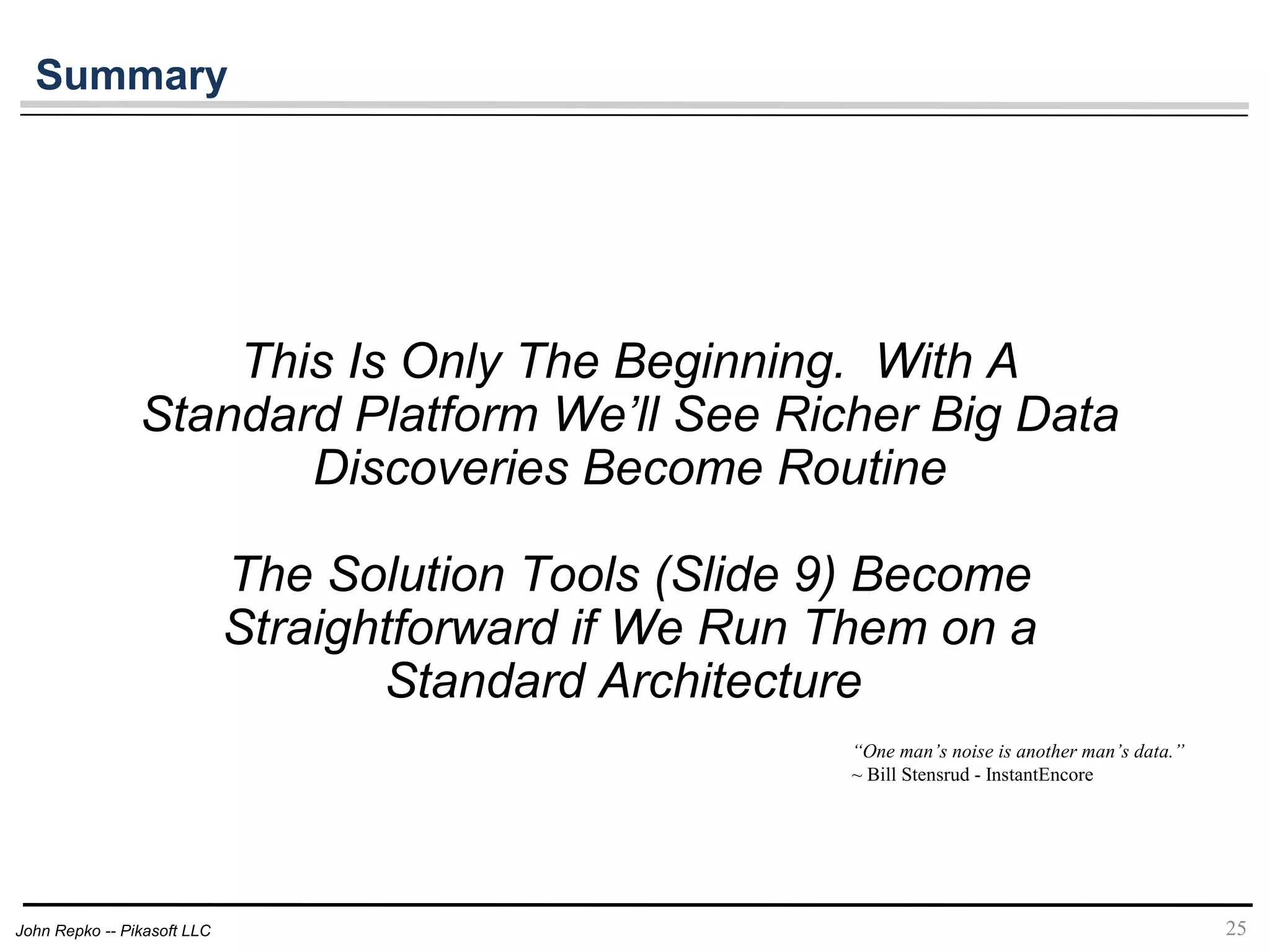 Summary

This Is Only The Beginning.  With A Standard Platform We’ll See Richer Big Data Discoveries Become Routine

The Solution Tools (Slide 9) Become Straightforward if We Run Them on a Standard Architecture

“One man’s noise is another man’s data.”
~ Bill Stensrud - InstantEncore

John Repko -- Pikasoft LLC

25